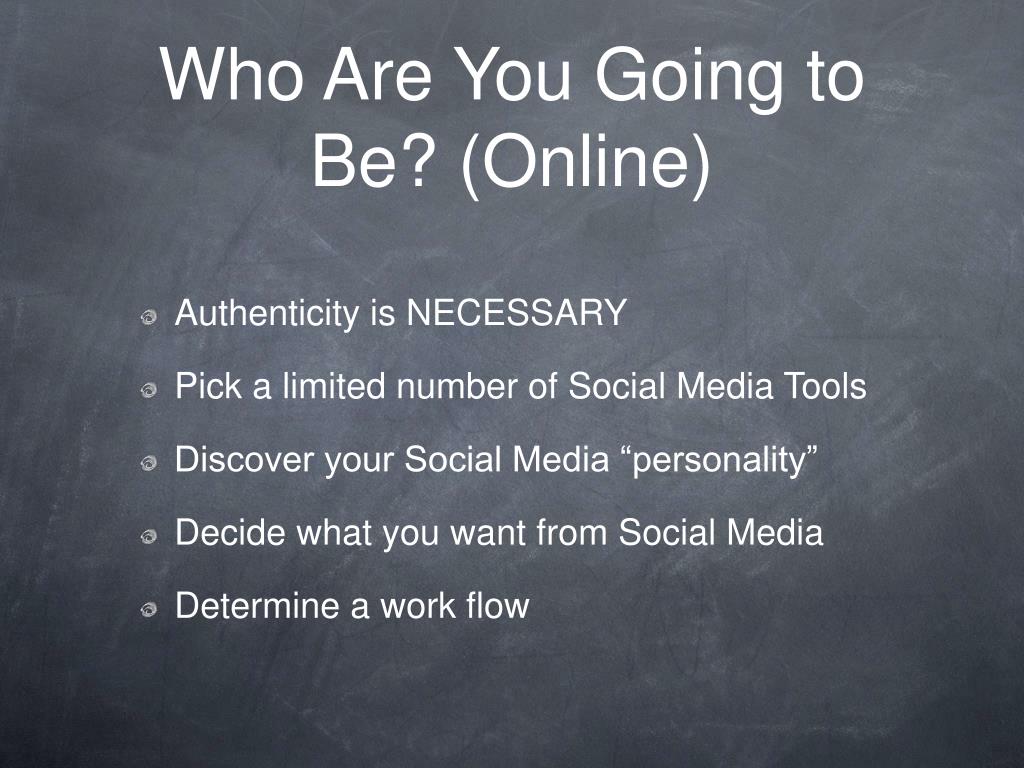 Who Are You Going to Be? (Online)

Authenticity is NECESSARY

Pick a limited number of Social Media Tools

Discover your Social Media “personality”

Decide what you want from Social Media

Determine a work flow